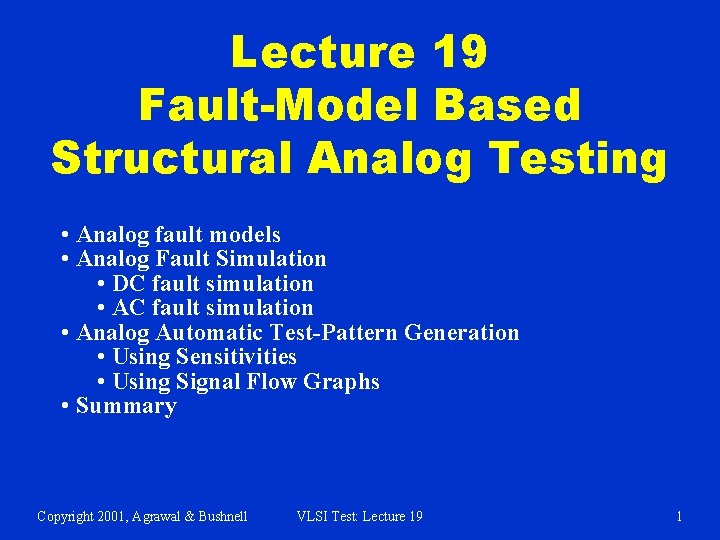 Lecture 19
Fault-Model Based
Structural Analog Testing

• Analog fault models
• Analog Fault Simulation
• DC fault simulation
• AC fault simulation
• Analog Automatic Test-Pattern Generation
• Using Sensitivities
• Using Signal Flow Graphs
• Summary

Copyright 2001, Agrawal & Bushnell VLSI Test: Lecture 19 1